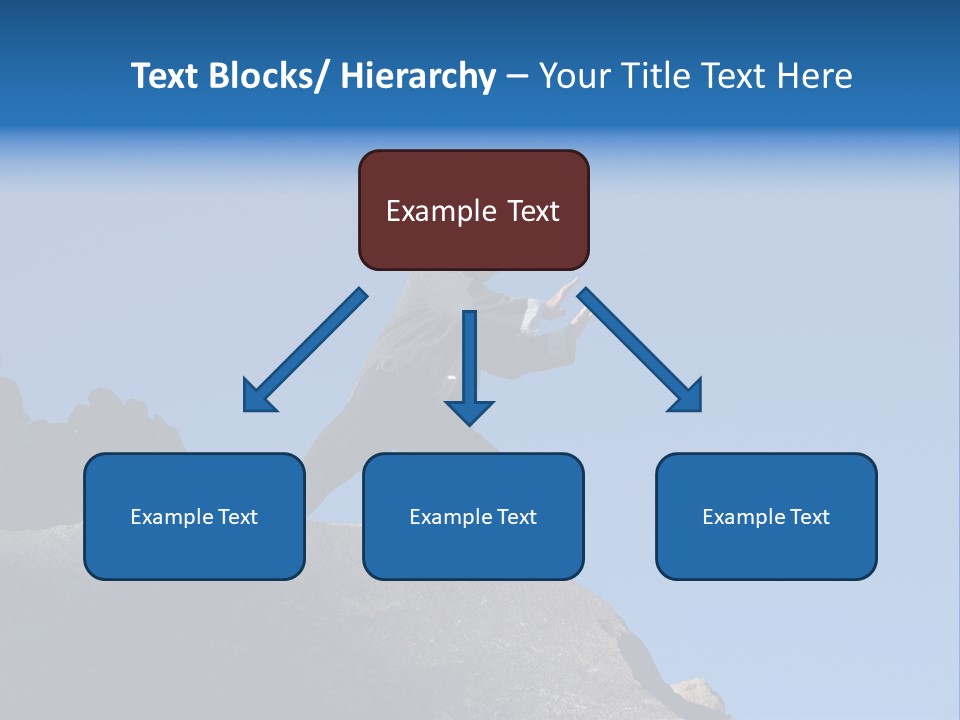 Text Blocks/ Hierarchy – Your Title Text Here

Example Text

Example Text

Example Text

Example Text